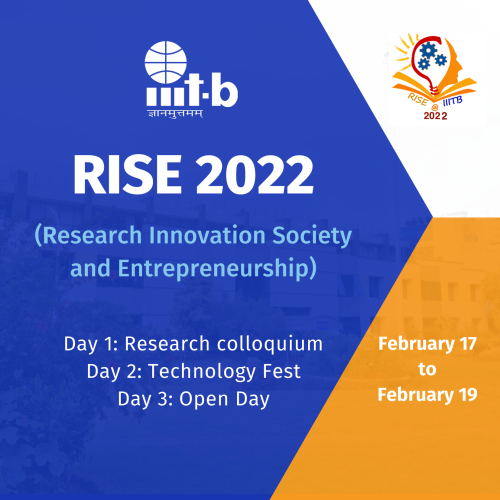 iiit·b
ज्ञानमुत्तमम्

RISE @ IIITB
2022

RISE 2022

(Research Innovation Society and Entrepreneurship)

Day 1: Research colloquium
Day 2: Technology Fest
Day 3: Open Day

February 17
to
February 19